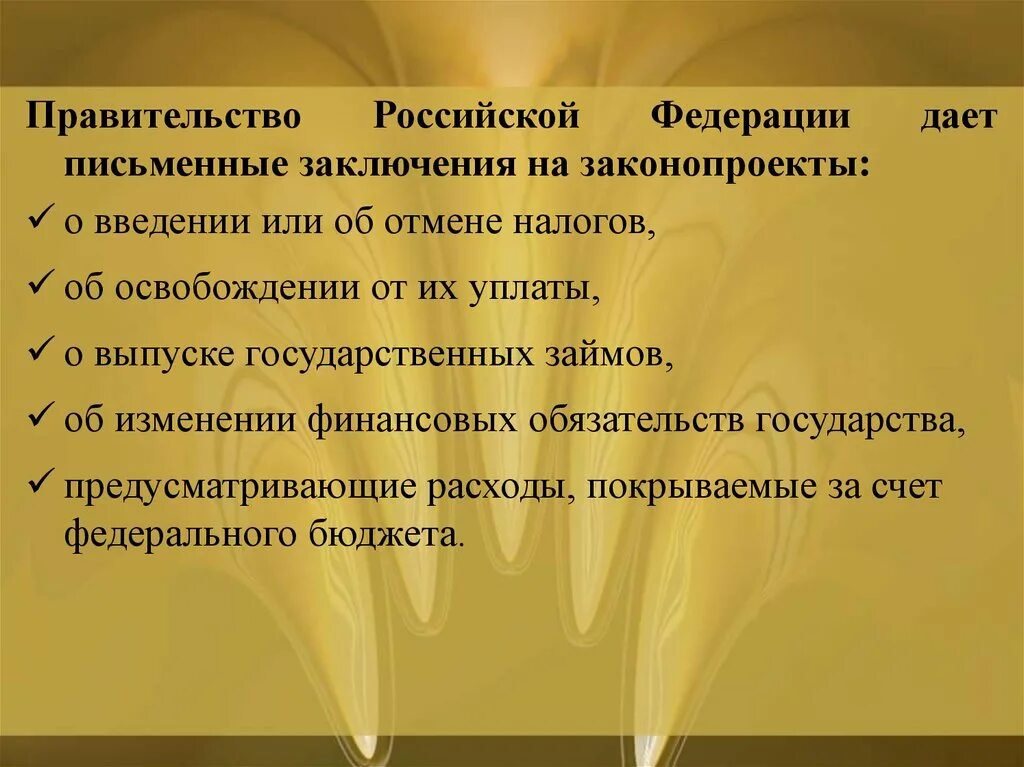 Правительство Российской Федерации дает письменные заключения на законопроекты:

✓ о введении или об отмене налогов,

✓ об освобождении от их уплаты,

✓ о выпуске государственных займов,

✓ об изменении финансовых обязательств государства,

✓ предусматривающие расходы, покрываемые за счет федерального бюджета.